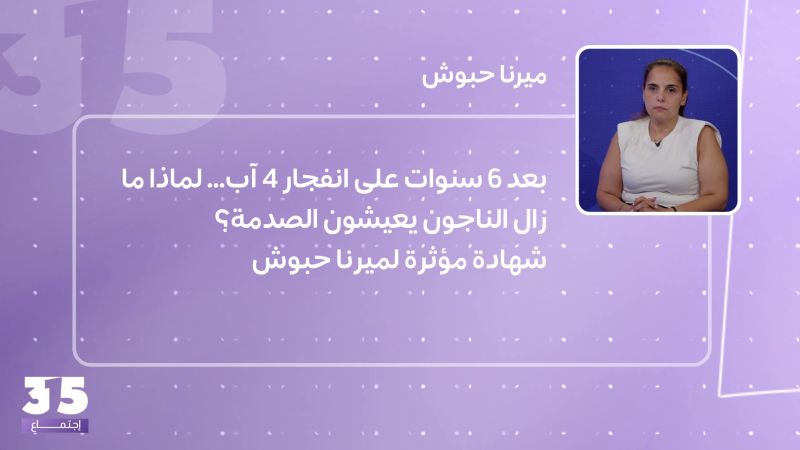 35

ميرنا حبوش

بعد 6 سنوات على انفجار 4 آب... لماذا ما زال الناجون يعيشون الصدمة؟
شهادة مؤثرة لميرنا حبوش

35
إجتماع